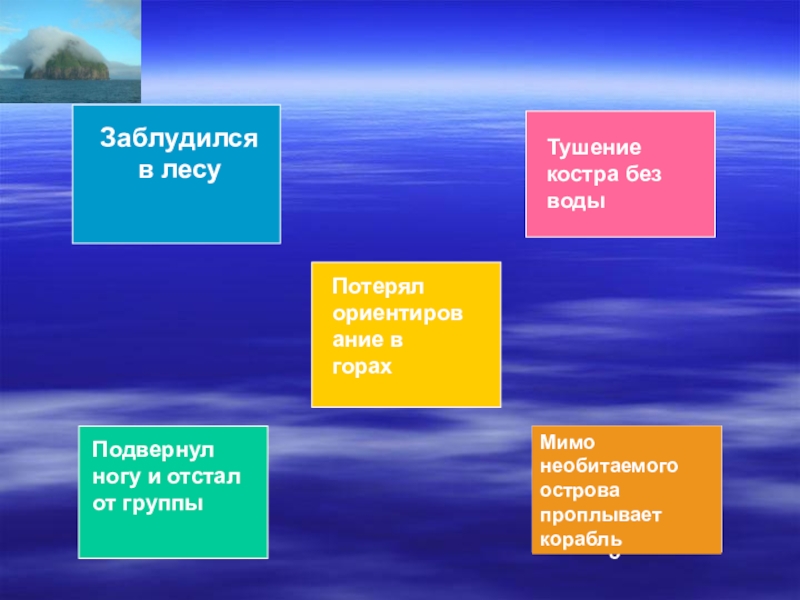 Заблудился в лесу

Тушение костра без воды

Потерял ориентирование в горах

Подвернул ногу и отстал от группы

Мимо необитаемого острова проплывает корабль